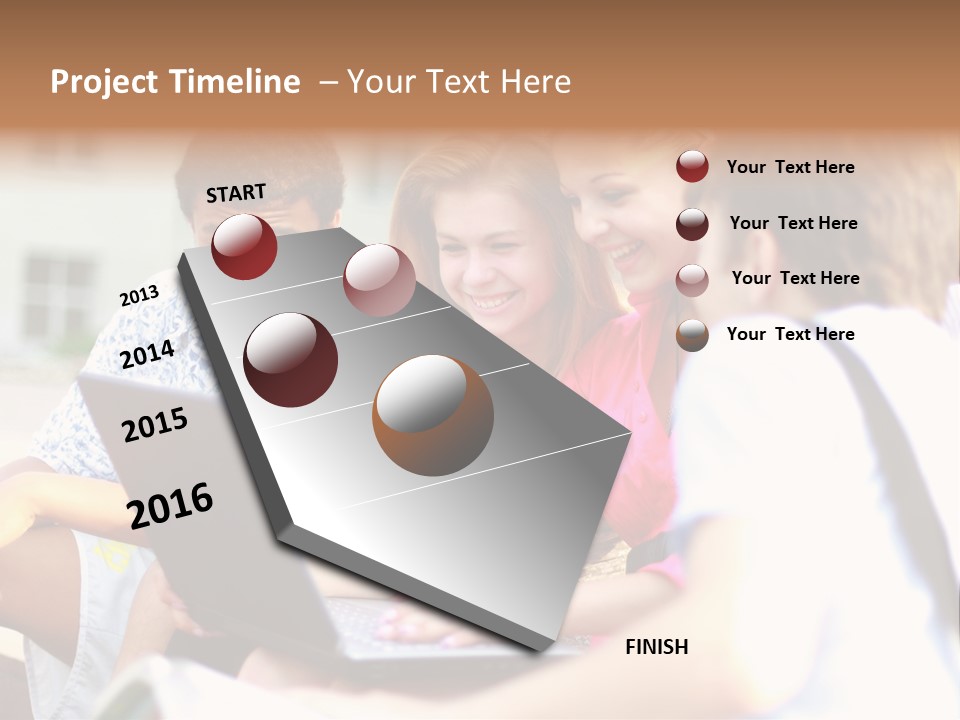 Project Timeline – Your Text Here

START

2013

2014

2015

2016

FINISH

Your Text Here

Your Text Here

Your Text Here

Your Text Here